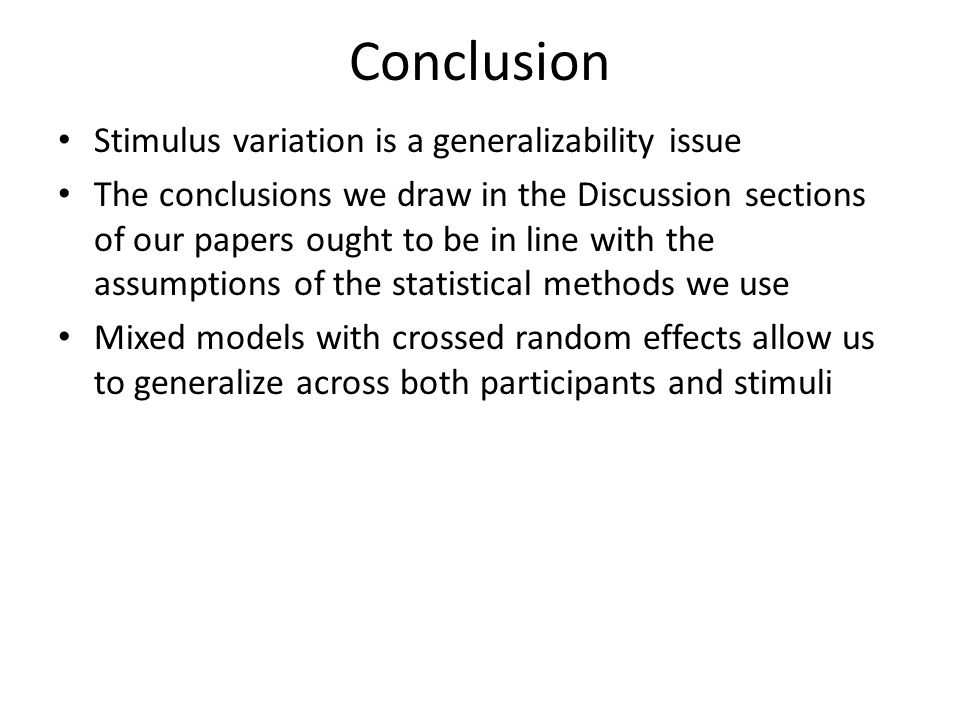 Conclusion

• Stimulus variation is a generalizability issue
• The conclusions we draw in the Discussion sections of our papers ought to be in line with the assumptions of the statistical methods we use
• Mixed models with crossed random effects allow us to generalize across both participants and stimuli